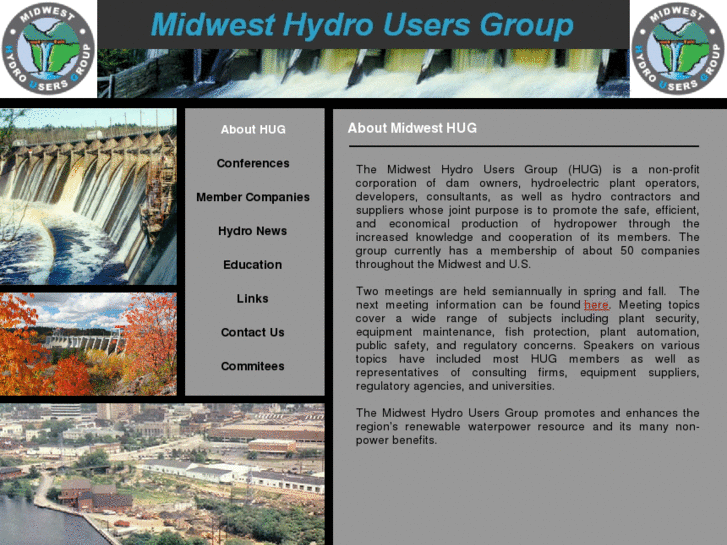 MIDWEST HYDRO USERS GROUP

Midwest Hydro Users Group

MIDWEST HYDRO USERS GROUP

About HUG

Conferences

Member Companies

Hydro News

Education

Links

Contact Us

Commitees

About Midwest HUG

The Midwest Hydro Users Group (HUG) is a non-profit corporation of dam owners, hydroelectric plant operators, developers, consultants, as well as hydro contractors and suppliers whose joint purpose is to promote the safe, efficient, and economical production of hydropower through the increased knowledge and cooperation of its members. The group currently has a membership of about 50 companies throughout the Midwest and U.S.

Two meetings are held semiannually in spring and fall. The next meeting information can be found here. Meeting topics cover a wide range of subjects including plant security, equipment maintenance, fish protection, plant automation, public safety, and regulatory concerns. Speakers on various topics have included most HUG members as well as representatives of consulting firms, equipment suppliers, regulatory agencies, and universities.

The Midwest Hydro Users Group promotes and enhances the region's renewable waterpower resource and its many non-power benefits.